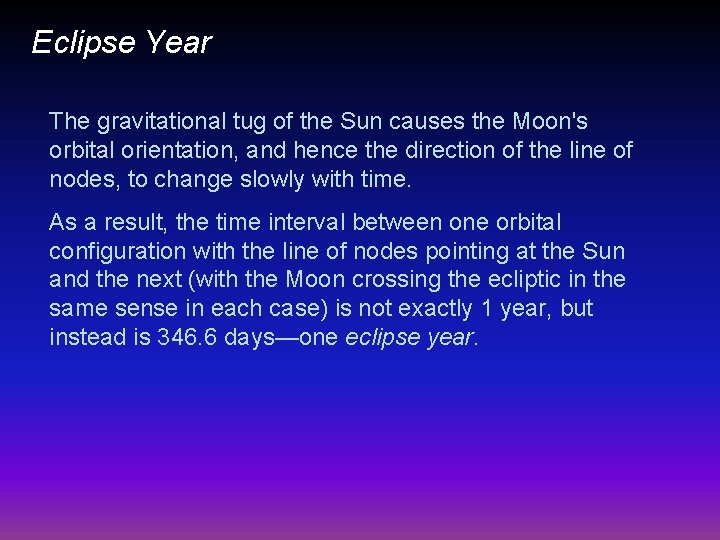 Eclipse Year

The gravitational tug of the Sun causes the Moon's orbital orientation, and hence the direction of the line of nodes, to change slowly with time.

As a result, the time interval between one orbital configuration with the line of nodes pointing at the Sun and the next (with the Moon crossing the ecliptic in the same sense in each case) is not exactly 1 year, but instead is 346.6 days—one eclipse year.